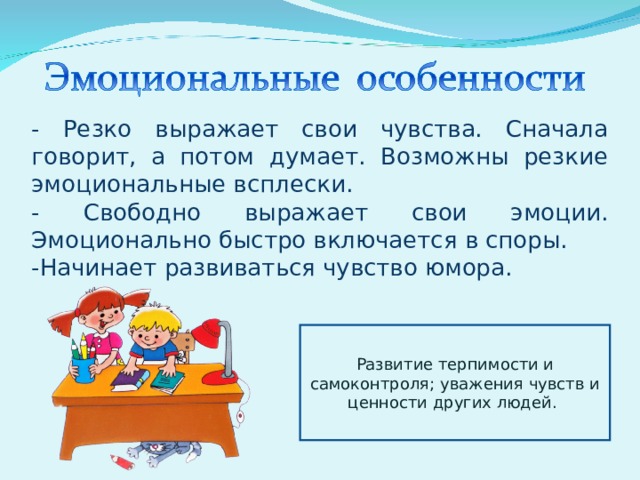 Эмоциональные особенности

- Резко выражает свои чувства. Сначала говорит, а потом думает. Возможны резкие эмоциональные всплески.
- Свободно выражает свои эмоции. Эмоционально быстро включается в споры.
-Начинает развиваться чувство юмора.

Развитие терпимости и самоконтроля; уважения чувств и ценности других людей.